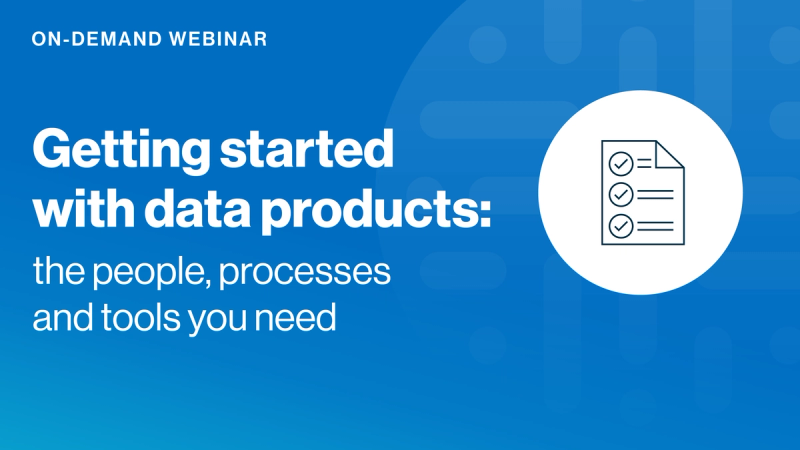 ON-DEMAND WEBINAR

Getting started with data products:

the people, processes and tools you need